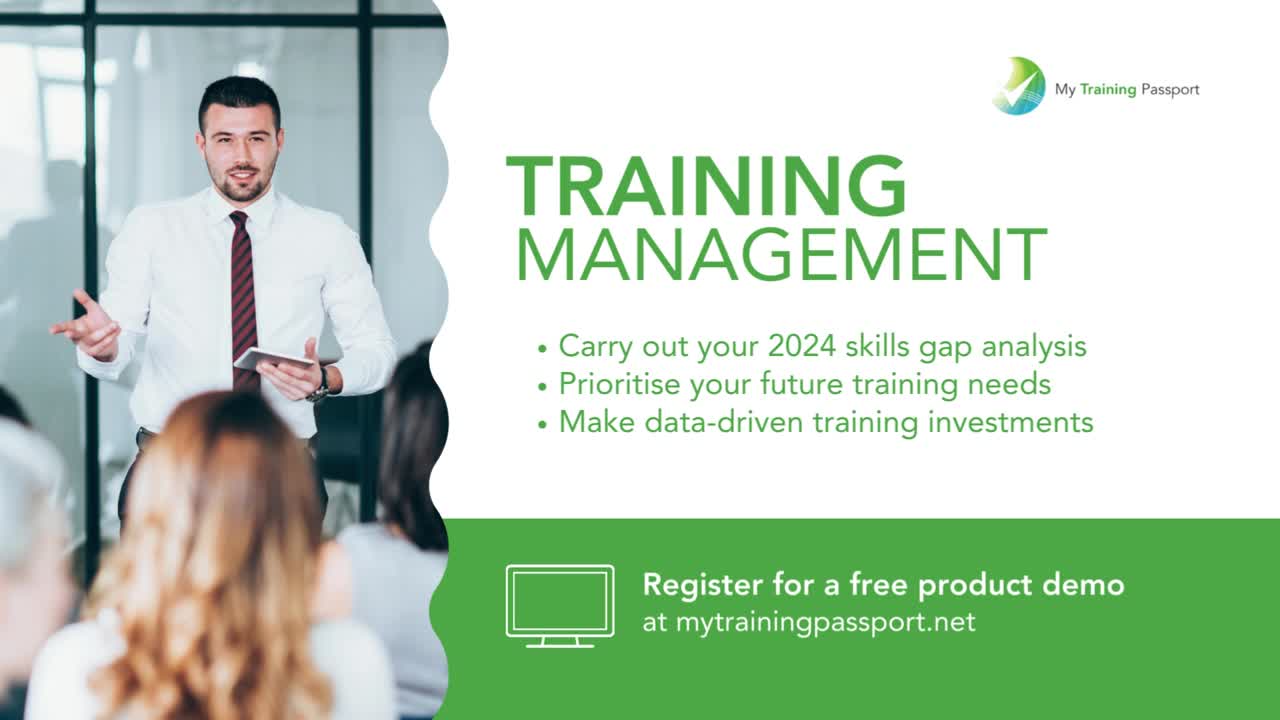 My Training Passport

TRAINING
MANAGEMENT

• Carry out your 2024 skills gap analysis
• Prioritise your future training needs
• Make data-driven training investments

Register for a free product demo
at mytrainingpassport.net